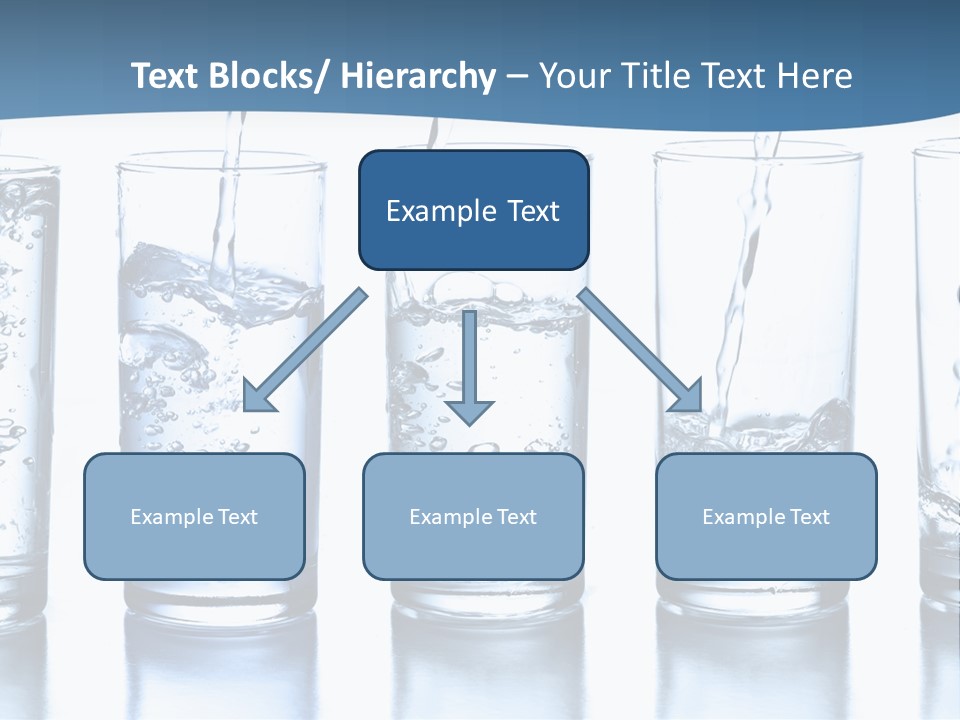 Text Blocks/ Hierarchy – Your Title Text Here

Example Text

Example Text

Example Text

Example Text